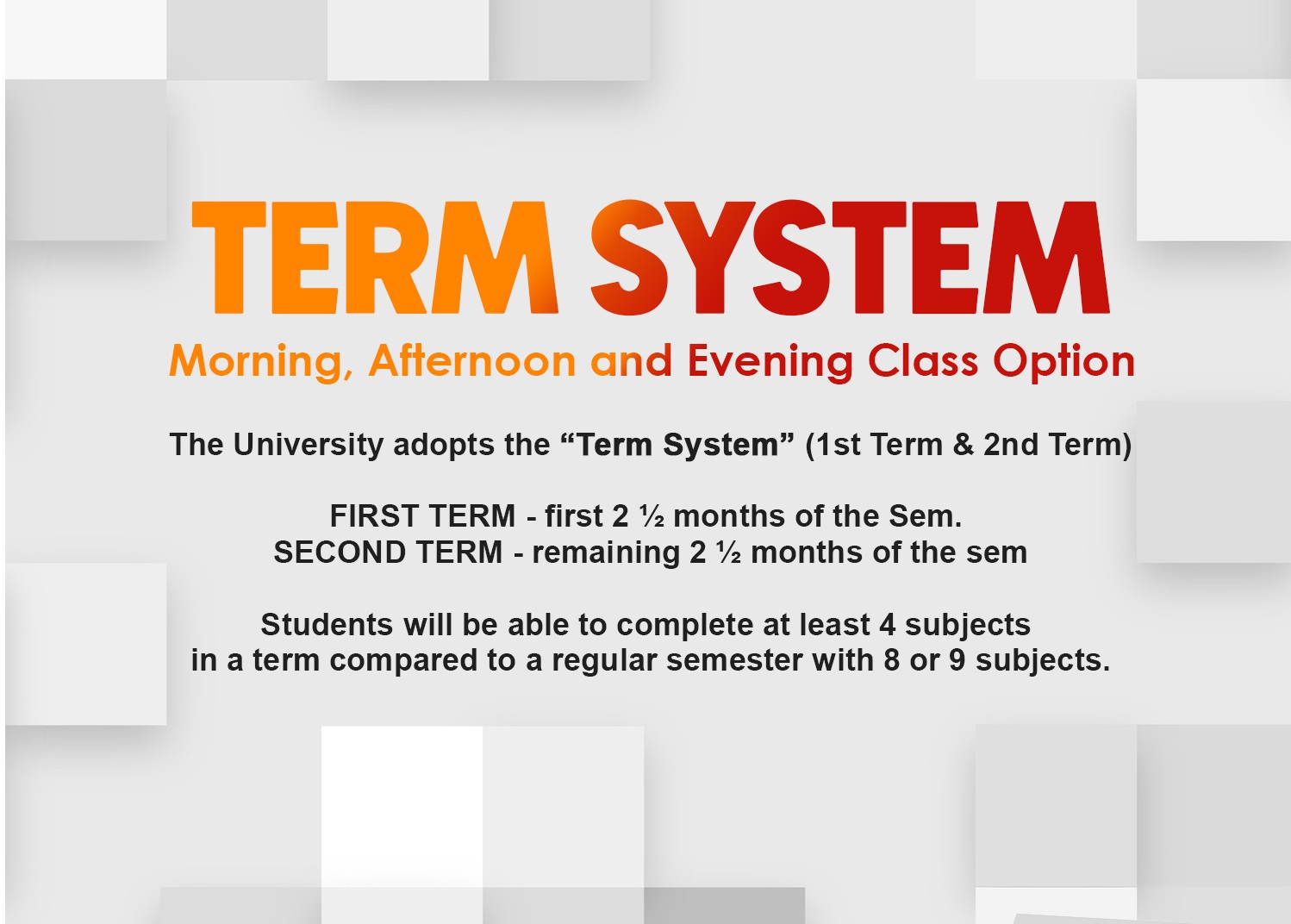 TERM SYSTEM
Morning, Afternoon and Evening Class Option

The University adopts the “Term System” (1st Term & 2nd Term)

FIRST TERM - first 2 ½ months of the Sem.
SECOND TERM - remaining 2 ½ months of the sem

Students will be able to complete at least 4 subjects in a term compared to a regular semester with 8 or 9 subjects.